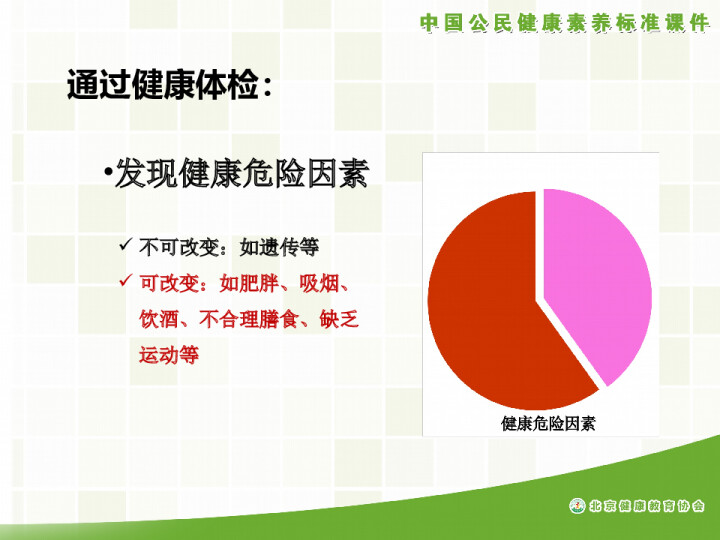 中国公民健康素养标准课件

通过健康体检：

•发现健康危险因素

✓ 不可改变：如遗传等

✓ 可改变：如肥胖、吸烟、饮酒、不合理膳食、缺乏运动等

健康危险因素

北京健康教育协会